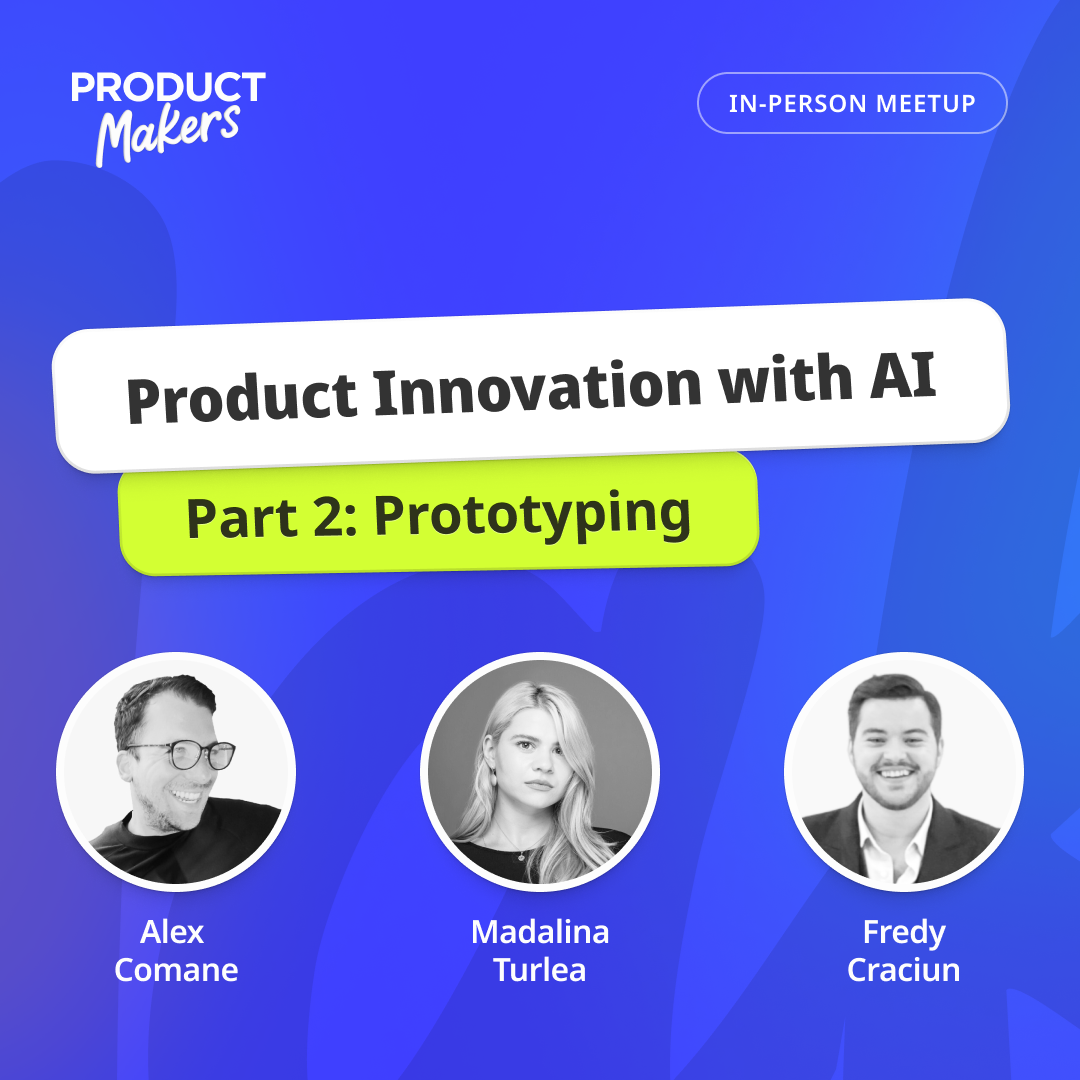 PRODUCT Makers

IN-PERSON MEETUP

Product Innovation with AI

Part 2: Prototyping

Alex Comane

Madalina Turlea

Fredy Craciun